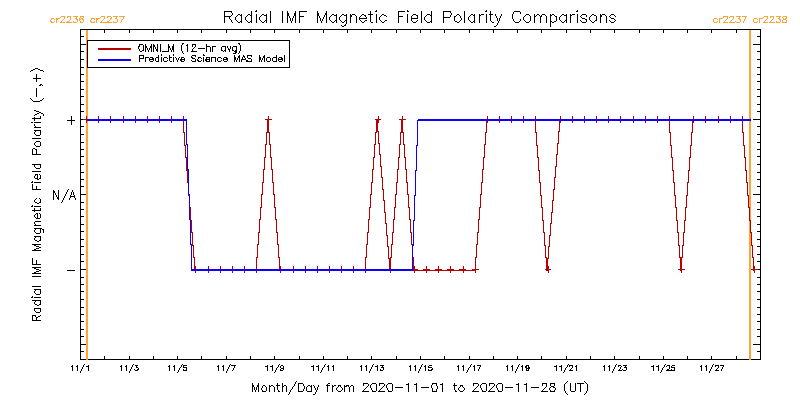 cr2236 cr2237

Radial IMF Magnetic Field Polarity Comparisons

cr2237 cr2238

OMNI_M (12-hr avg)
Predictive Science MAS Model

Radial IMF Magnetic Field Polarity (−,+)

+
N/A
−

11/1
11/3
11/5
11/7
11/9
11/11
11/13
11/15
11/17
11/19
11/21
11/23
11/25
11/27

Month/Day from 2020-11-01 to 2020-11-28 (UT)